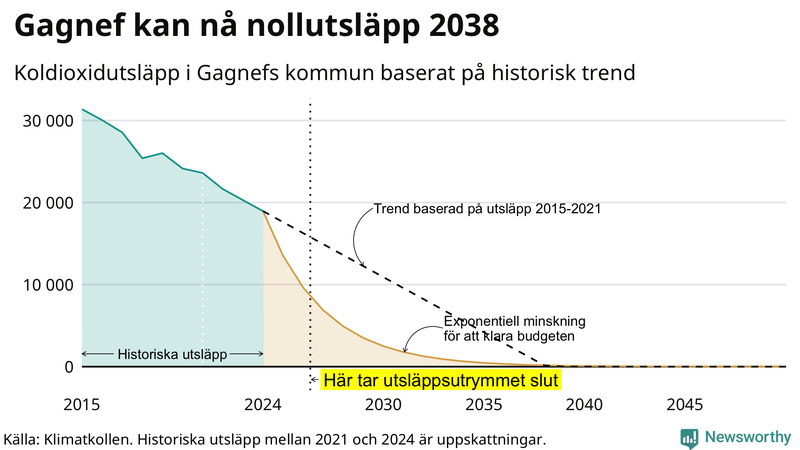 Gagnef kan nå nollutsläpp 2038

Koldioxidutsläpp i Gagnefs kommun baserat på historisk trend

30 000
20 000
10 000
0

Trend baserad på utsläpp 2015-2021

Exponentiell minskning för att klara budgeten

Historiska utsläpp

Här tar utsläppsutrymmet slut

2015
2024
2030
2035
2040
2045

Källa: Klimatkollen. Historiska utsläpp mellan 2021 och 2024 är uppskattningar.

Newsworthy